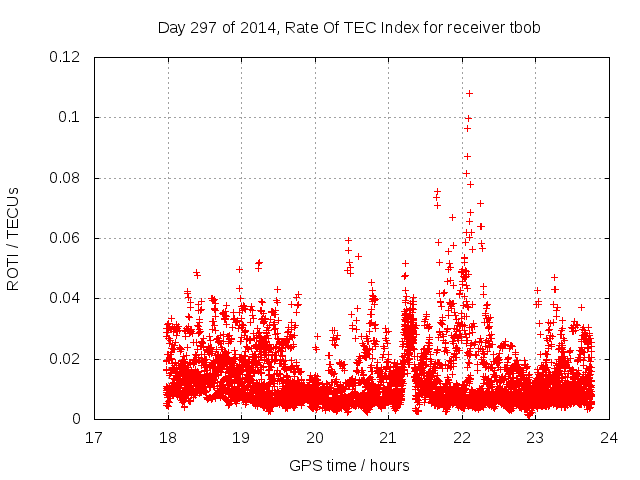 Day 297 of 2014, Rate Of TEC Index for receiver tbob

ROTI / TECUs

0.12
0.1
0.08
0.06
0.04
0.02
0

17 18 19 20 21 22 23 24

GPS time / hours